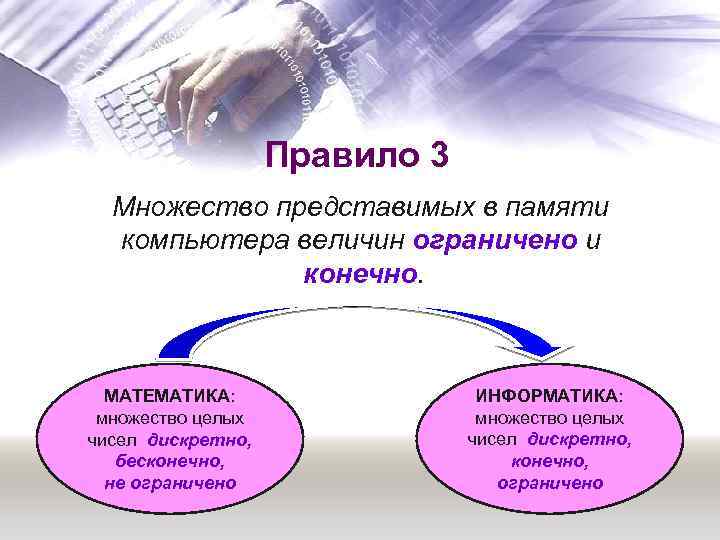 Правило 3

Множество представимых в памяти компьютера величин ограничено и конечно.

МАТЕМАТИКА: множество целых чисел дискретно, бесконечно, не ограничено

ИНФОРМАТИКА: множество целых чисел дискретно, конечно, ограничено